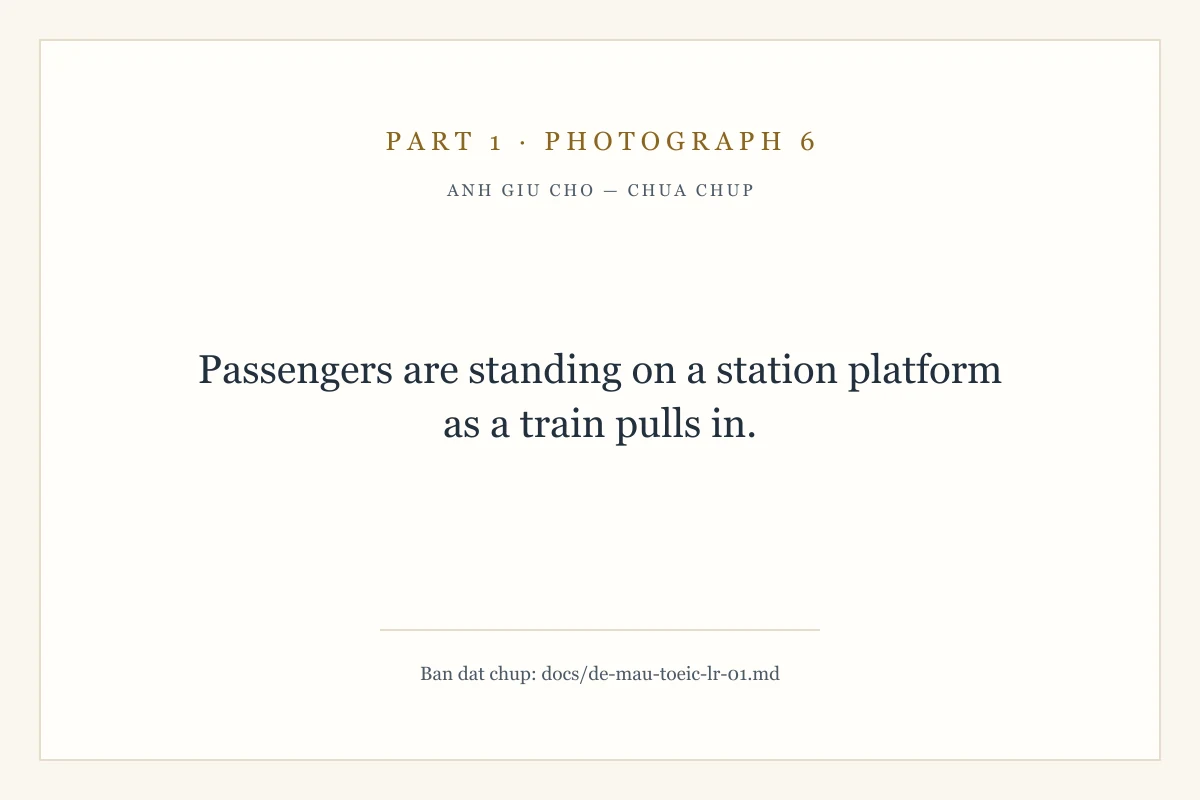 PART 1 · PHOTOGRAPH 6

ANH GIU CHO — CHUA CHUP

Passengers are standing on a station platform as a train pulls in.

Ban dat chup: docs/de-mau-toeic-lr-01.md